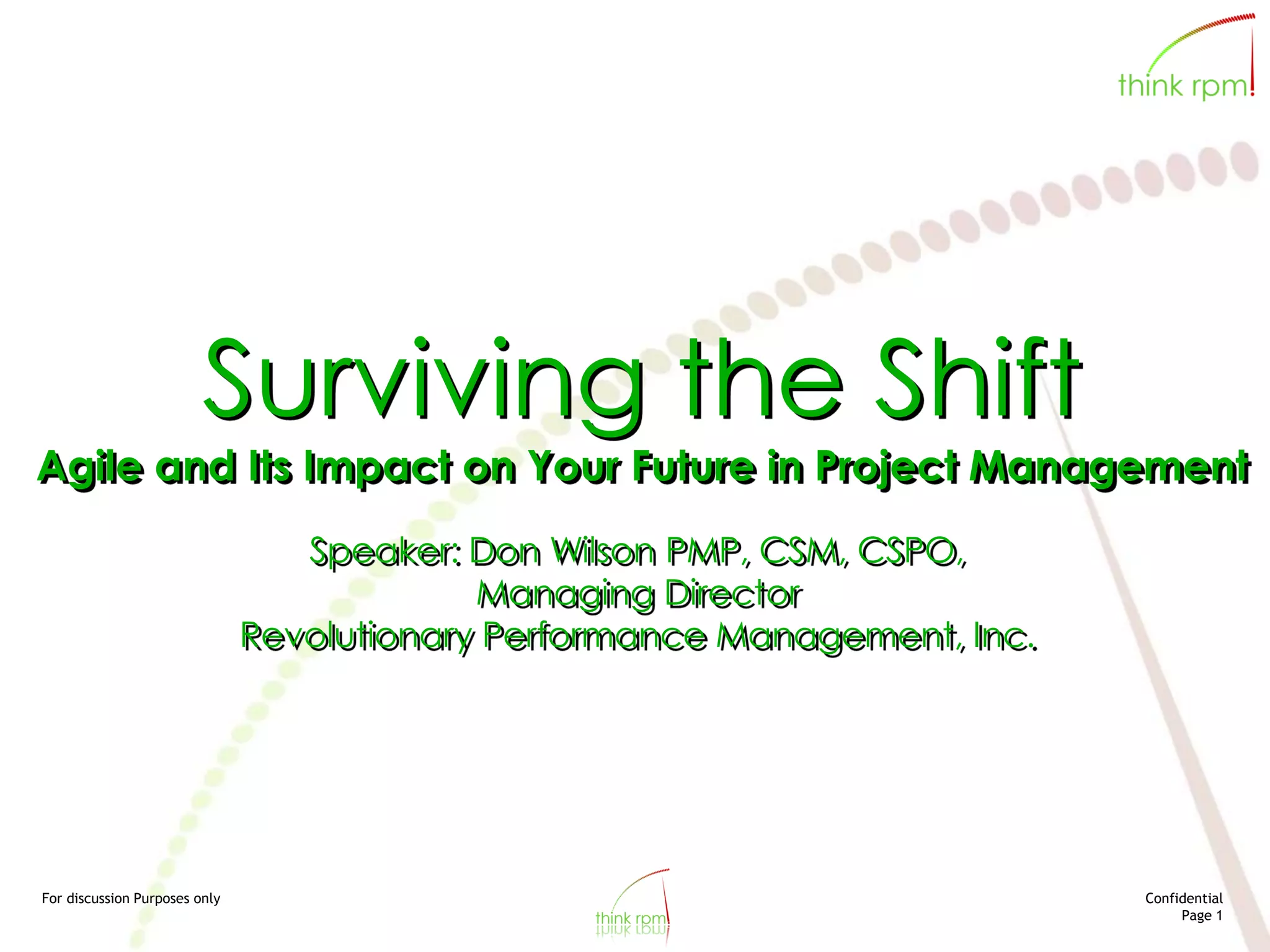 think rpm!

Surviving the Shift

Agile and Its Impact on Your Future in Project Management

Speaker: Don Wilson PMP, CSM, CSPO,
Managing Director
Revolutionary Performance Management, Inc.

For discussion Purposes only

think rpm!

Confidential
Page 1